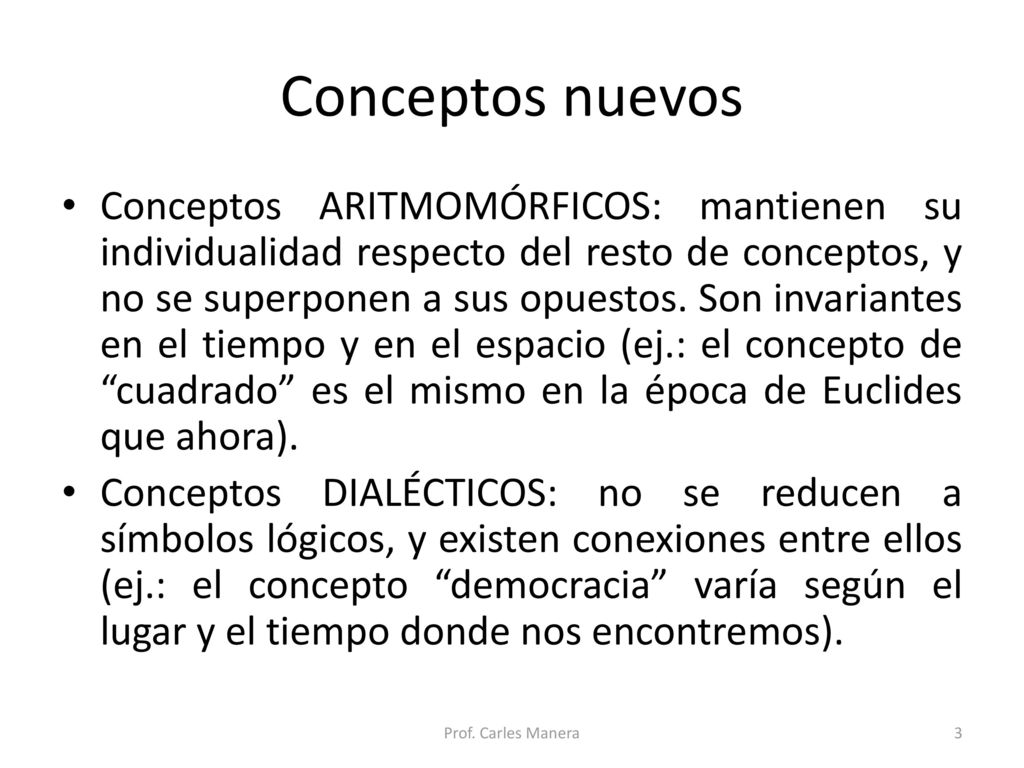 Conceptos nuevos

• Conceptos ARITMOMÓRFICOS: mantienen su individualidad respecto del resto de conceptos, y no se superponen a sus opuestos. Son invariantes en el tiempo y en el espacio (ej.: el concepto de “cuadrado” es el mismo en la época de Euclides que ahora).

• Conceptos DIALÉCTICOS: no se reducen a símbolos lógicos, y existen conexiones entre ellos (ej.: el concepto “democracia” varía según el lugar y el tiempo donde nos encontremos).

Prof. Carles Manera

3